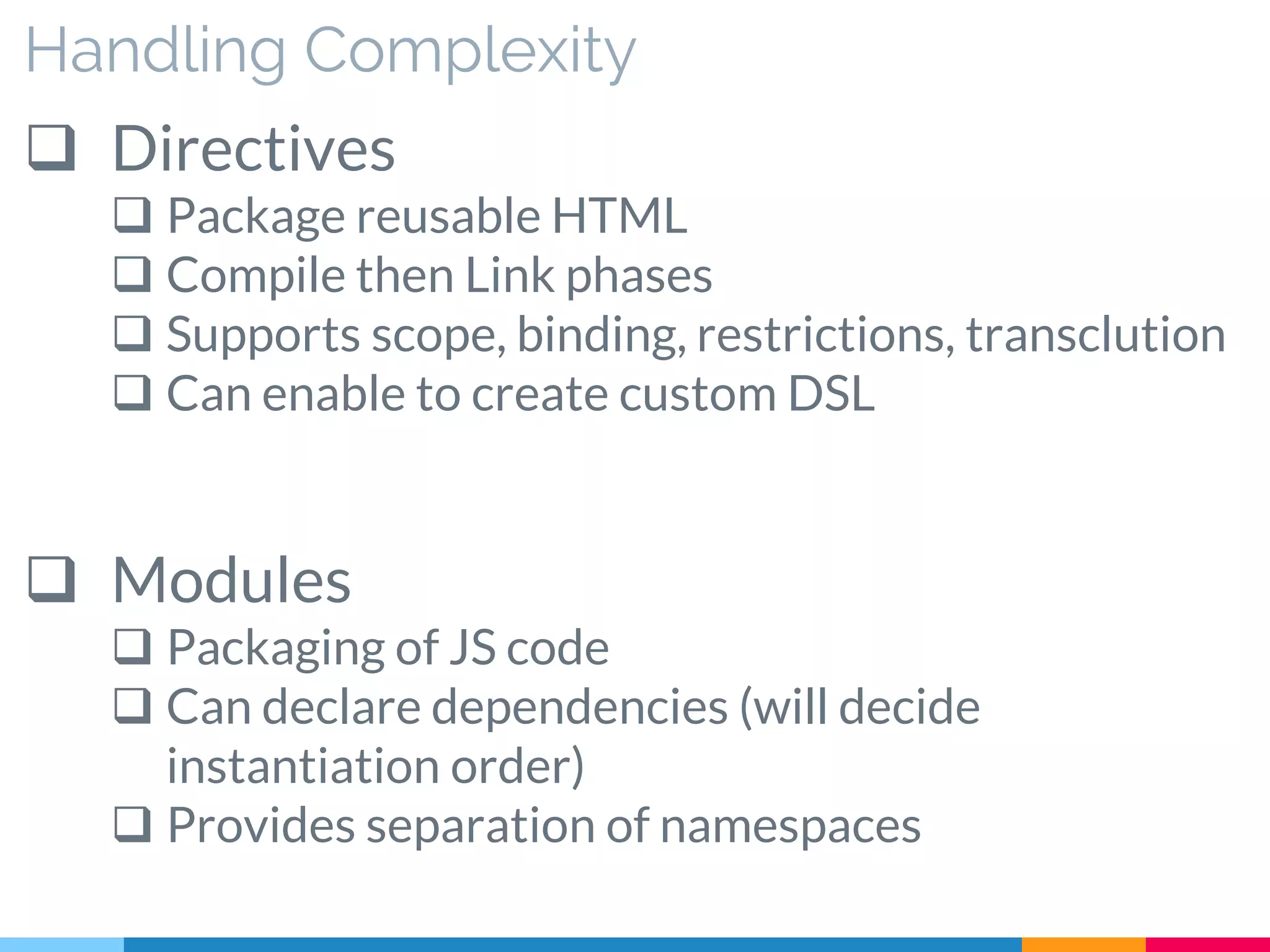 Handling Complexity

❑ Directives
❑ Package reusable HTML
❑ Compile then Link phases
❑ Supports scope, binding, restrictions, transclution
❑ Can enable to create custom DSL

❑ Modules
❑ Packaging of JS code
❑ Can declare dependencies (will decide instantiation order)
❑ Provides separation of namespaces